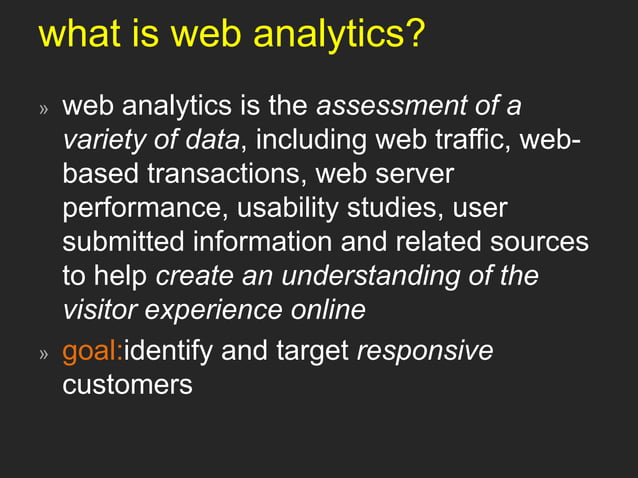 what is web analytics?

» web analytics is the assessment of a variety of data, including web traffic, web-based transactions, web server performance, usability studies, user submitted information and related sources to help create an understanding of the visitor experience online

» goal:identify and target responsive customers